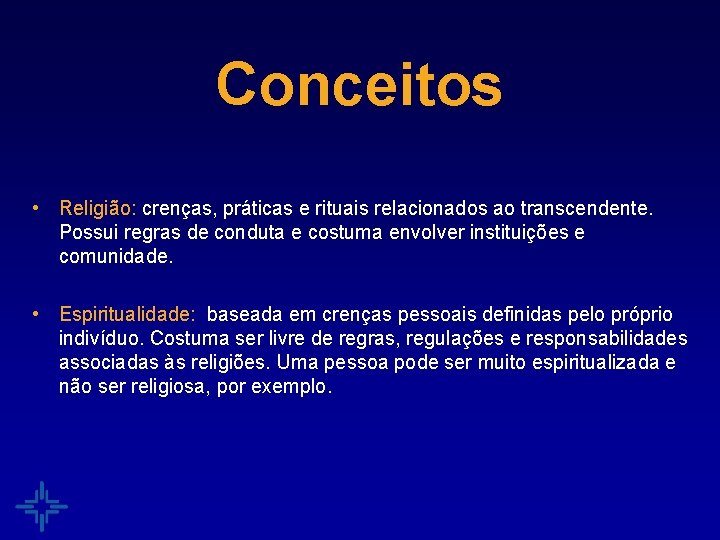 Conceitos

• Religião: crenças, práticas e rituais relacionados ao transcendente. Possui regras de conduta e costuma envolver instituições e comunidade.

• Espiritualidade: baseada em crenças pessoais definidas pelo próprio indivíduo. Costuma ser livre de regras, regulações e responsabilidades associadas às religiões. Uma pessoa pode ser muito espiritualizada e não ser religiosa, por exemplo.